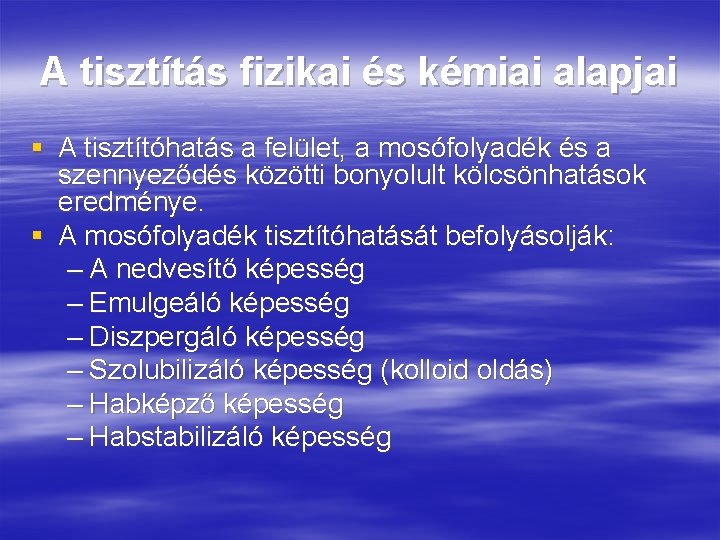 A tisztítás fizikai és kémiai alapjai

▪ A tisztítóhatás a felület, a mosófolyadék és a szennyeződés közötti bonyolult kölcsönhatások eredménye.
▪ A mosófolyadék tisztítóhatását befolyásolják:
– A nedvesítő képesség
– Emulgeáló képesség
– Diszpergáló képesség
– Szolubilizáló képesség (kolloid oldás)
– Habképző képesség
– Habstabilizáló képesség